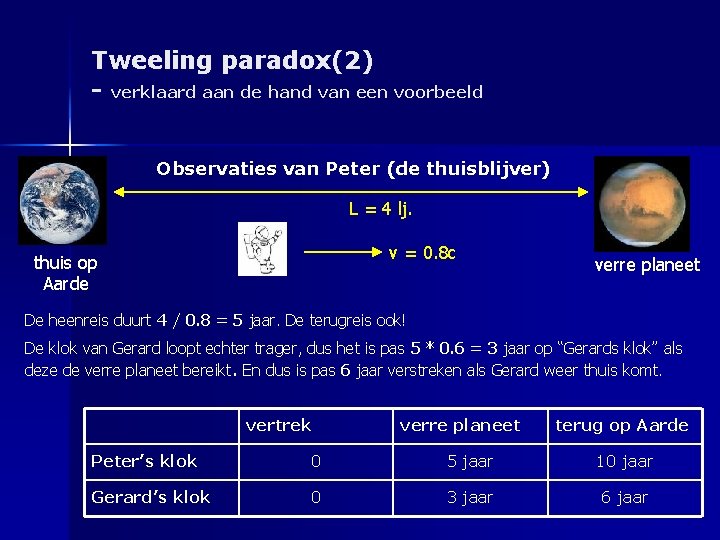 Tweeling paradox(2)
- verklaard aan de hand van een voorbeeld

Observaties van Peter (de thuisblijver)

L = 4 lj.

v = 0.8c

thuis op Aarde

verre planeet

De heenreis duurt 4 / 0.8 = 5 jaar. De terugreis ook!

De klok van Gerard loopt echter trager, dus het is pas 5 * 0.6 = 3 jaar op "Gerards klok" als deze de verre planeet bereikt. En dus is pas 6 jaar verstreken als Gerard weer thuis komt.

| | vertrek | verre planeet | terug op Aarde |
|---|---|---|---|
| Peter's klok | 0 | 5 jaar | 10 jaar |
| Gerard's klok | 0 | 3 jaar | 6 jaar |